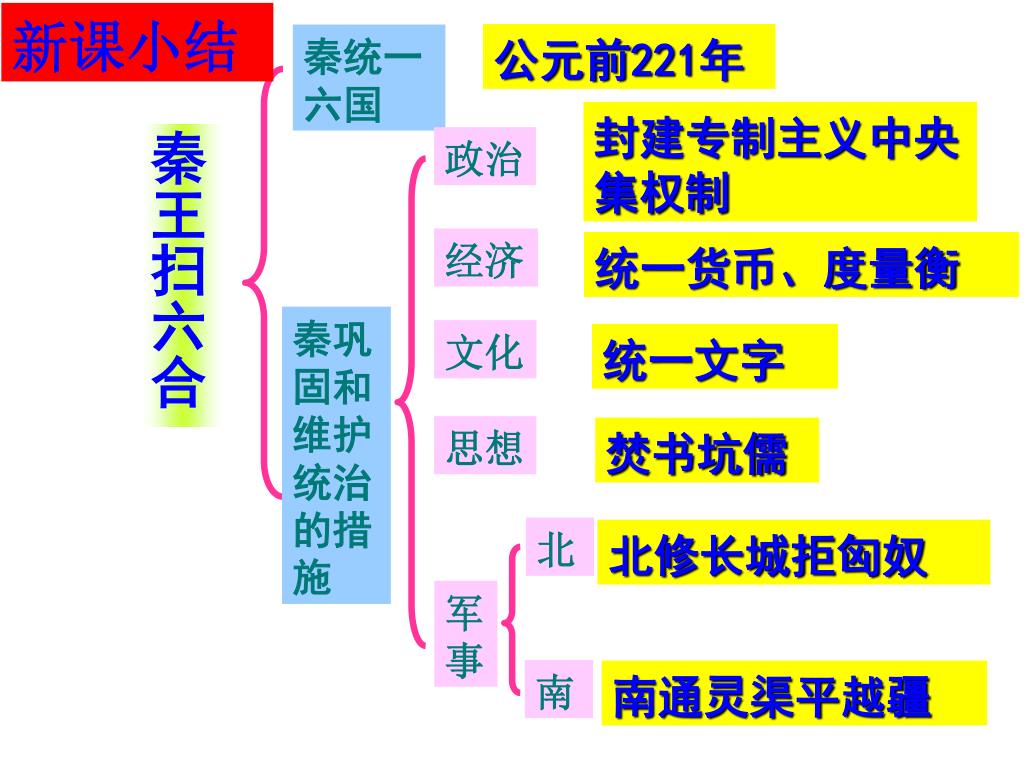 新课小结

秦王扫六合

秦统一六国

公元前221年

秦巩固和维护统治的措施

政治

封建专制主义中央集权制

经济

统一货币、度量衡

文化

统一文字

思想

焚书坑儒

军事

北

北修长城拒匈奴

南

南通灵渠平越疆